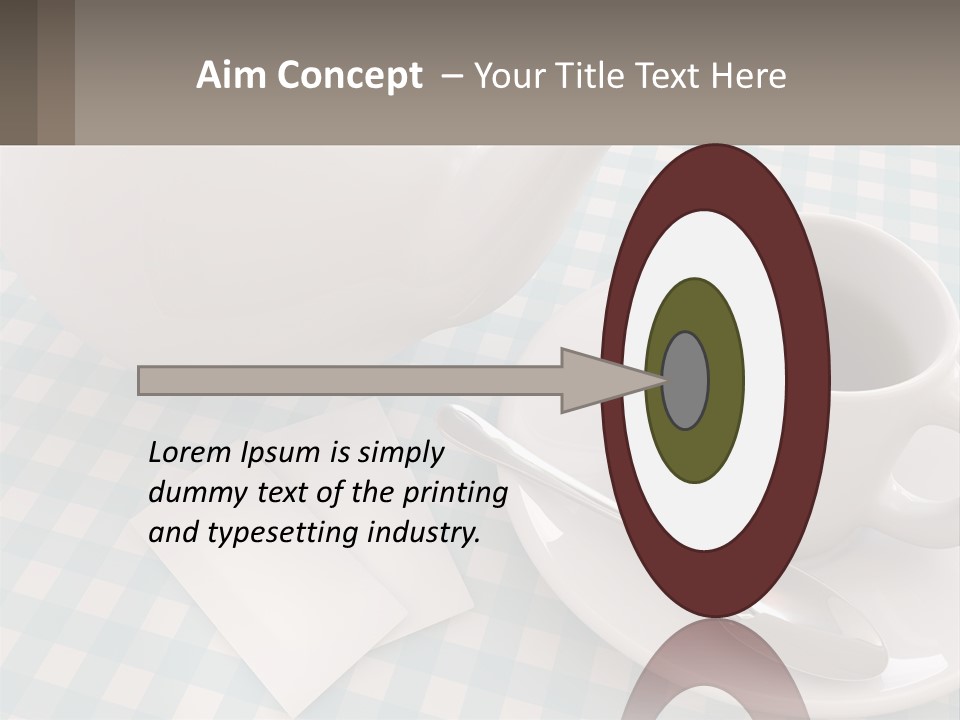 Aim Concept – Your Title Text Here

Lorem Ipsum is simply dummy text of the printing and typesetting industry.